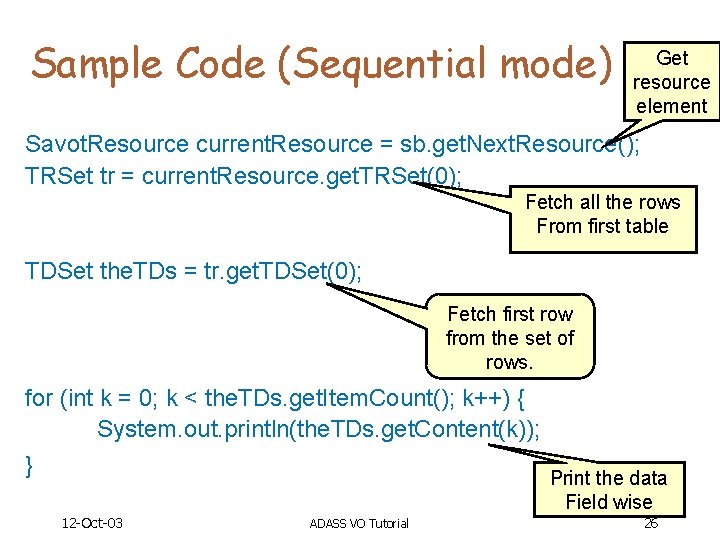 Sample Code (Sequential mode)

Get resource element

SavotResource currentResource = sb.getNextResource();
TRSet tr = currentResource.getTRSet(0);

Fetch all the rows From first table

TDSet theTDs = tr.getTDSet(0);

Fetch first row from the set of rows.

for (int k = 0; k < theTDs.getItemCount(); k++) {
System.out.println(theTDs.getContent(k));
}

Print the data Field wise

12-Oct-03

ADASS VO Tutorial

26